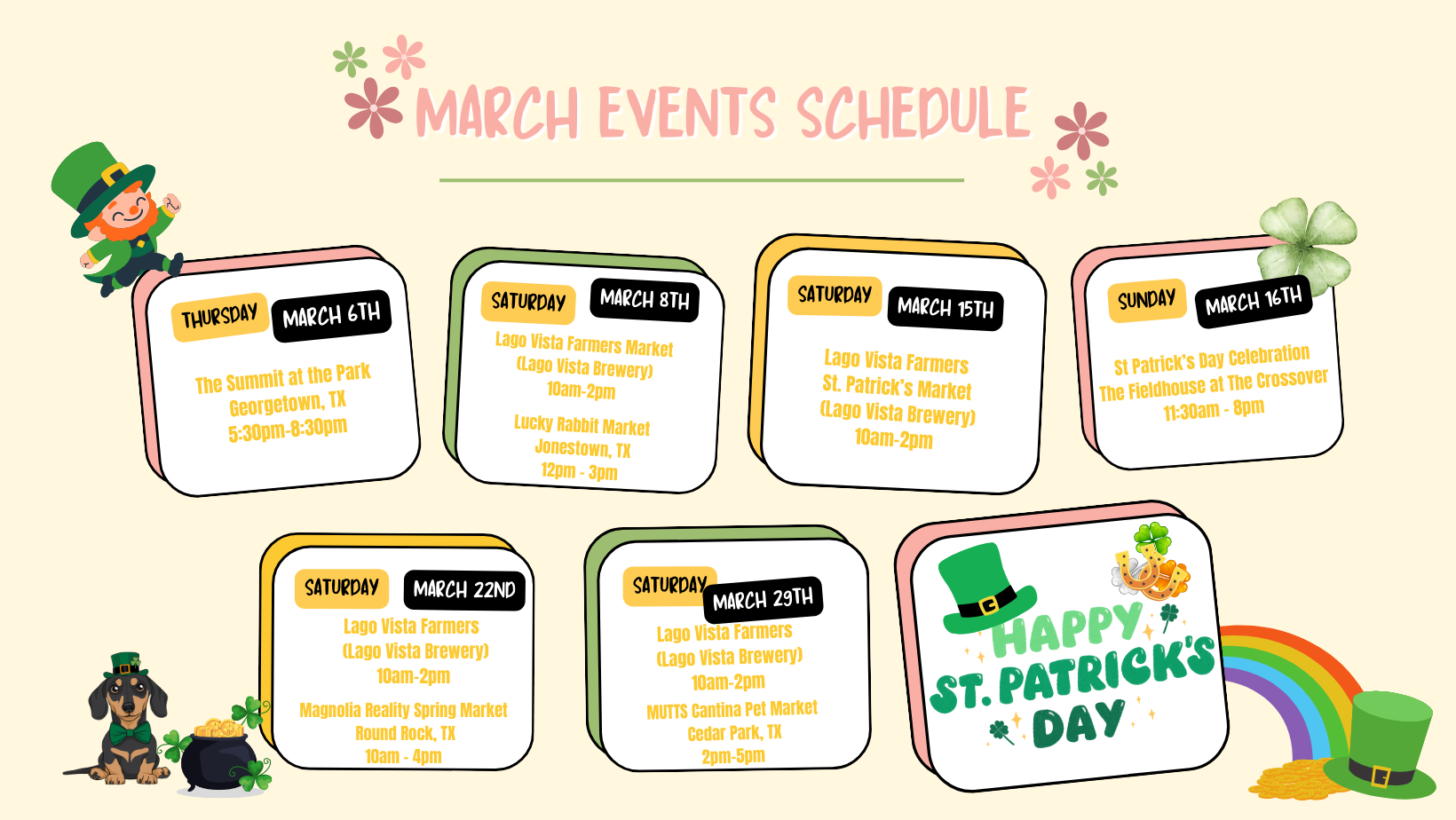 MARCH EVENTS SCHEDULE

THURSDAY MARCH 6TH

The Summit at the Park
Georgetown, TX
5:30pm-8:30pm

SATURDAY MARCH 8TH

Lago Vista Farmers Market
(Lago Vista Brewery)
10am-2pm

Lucky Rabbit Market
Jonestown, TX
12pm - 3pm

SATURDAY MARCH 15TH

Lago Vista Farmers
St. Patrick's Market
(Lago Vista Brewery)
10am-2pm

SUNDAY MARCH 16TH

St Patrick's Day Celebration
The Fieldhouse at The Crossover
11:30am - 8pm

SATURDAY MARCH 22ND

Lago Vista Farmers
(Lago Vista Brewery)
10am-2pm

Magnolia Reality Spring Market
Round Rock, TX
10am - 4pm

SATURDAY MARCH 29TH

Lago Vista Farmers
(Lago Vista Brewery)
10am-2pm

MUTTS Cantina Pet Market
Cedar Park, TX
2pm-5pm

HAPPY ST. PATRICK'S DAY